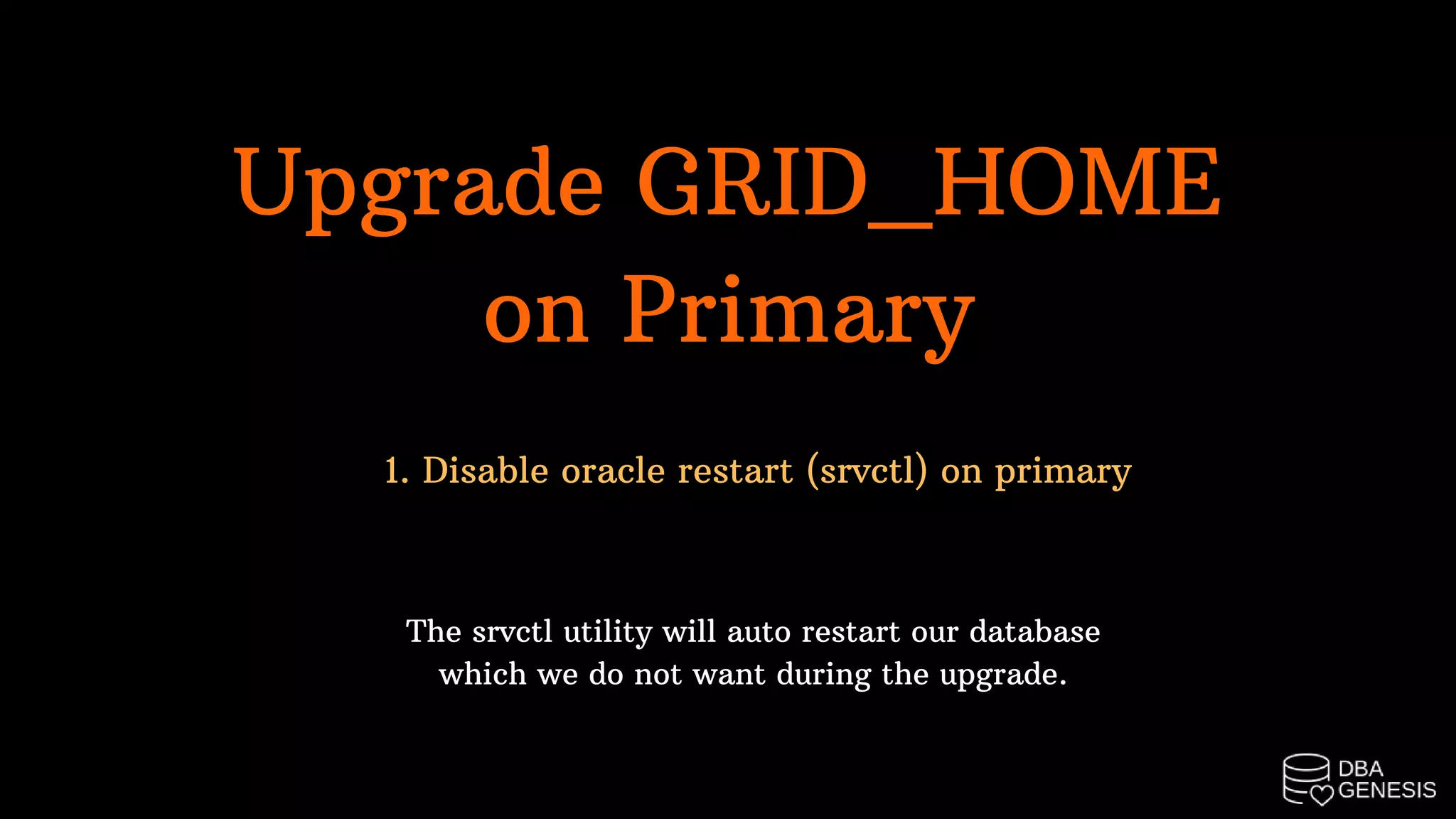 Upgrade GRID_HOME on Primary

1. Disable oracle restart (srvctl) on primary

The srvctl utility will auto restart our database which we do not want during the upgrade.

DBA GENESIS